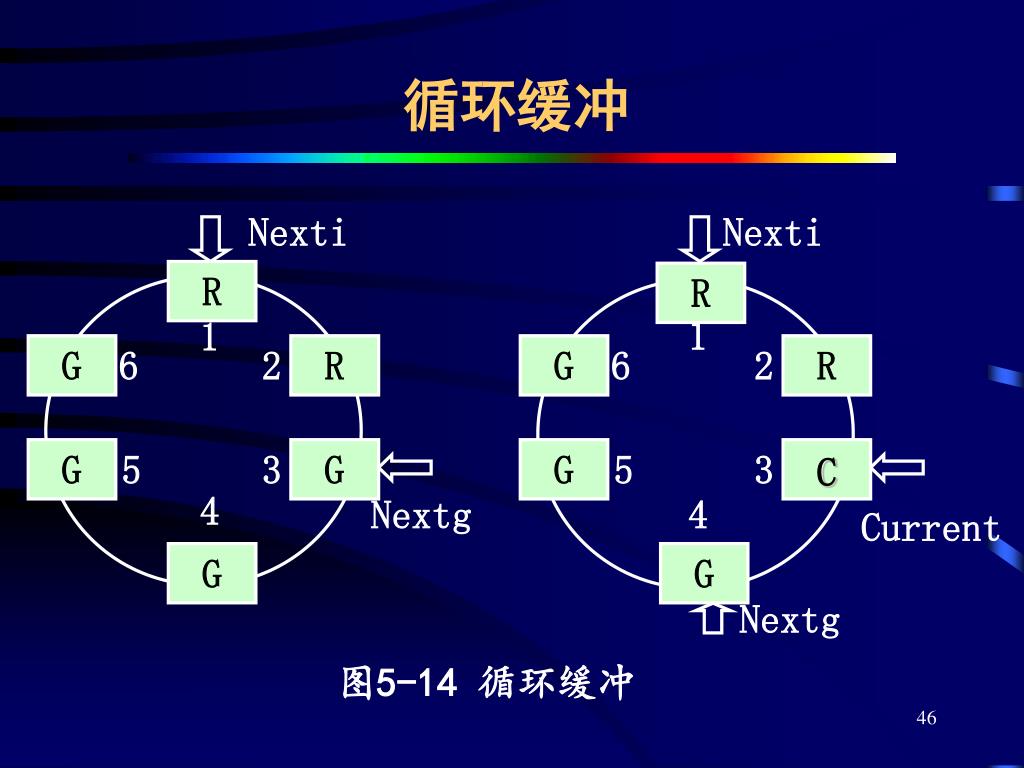 循环缓冲

Nexti

R
1

G 6

2 R

G 5

3 G

4

Nextg

G

Nexti

R
1

G 6

2 R

G 5

3 C

4

Current

G

Nextg

图5-14 循环缓冲

46